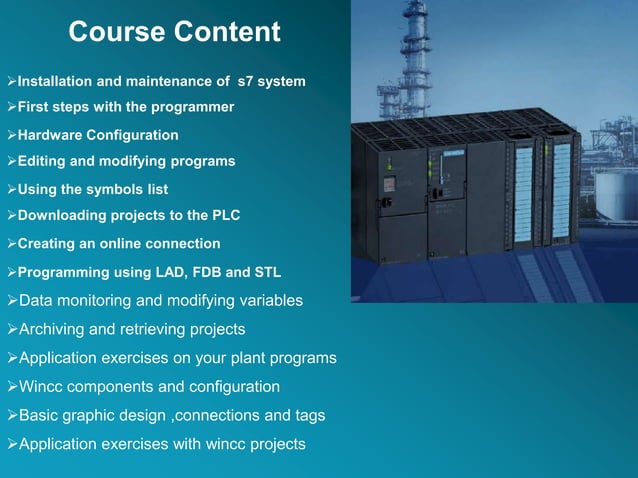 Course Content

➢Installation and maintenance of s7 system
➢First steps with the programmer
➢Hardware Configuration
➢Editing and modifying programs
➢Using the symbols list
➢Downloading projects to the PLC
➢Creating an online connection
➢Programming using LAD, FDB and STL
➢Data monitoring and modifying variables
➢Archiving and retrieving projects
➢Application exercises on your plant programs
➢Wincc components and configuration
➢Basic graphic design ,connections and tags
➢Application exercises with wincc projects